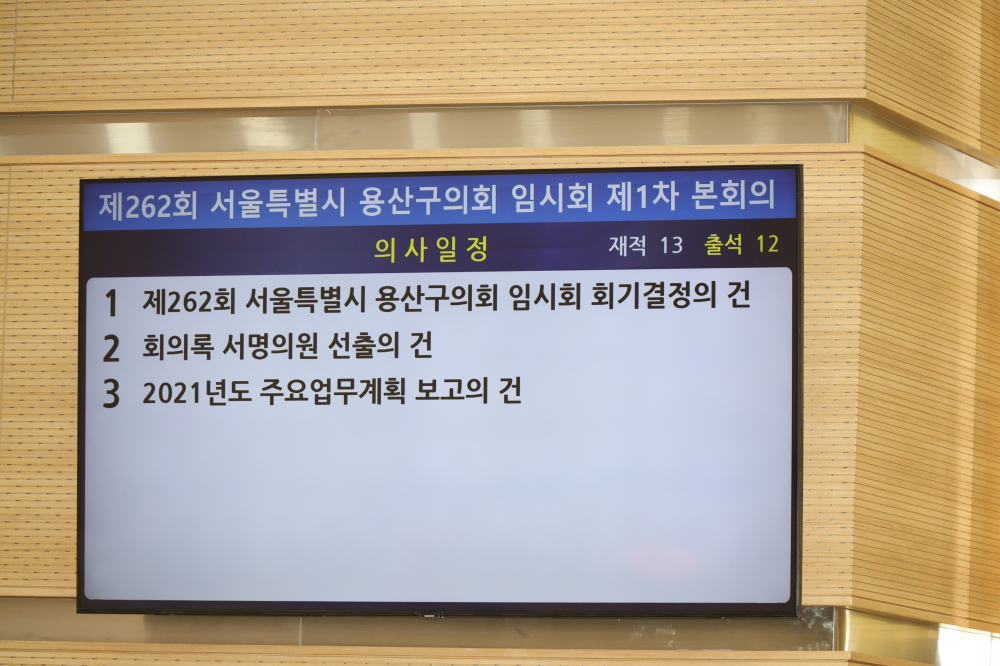 제262회 서울특별시 용산구의회 임시회 제1차 본회의

의 사 일 정

재적 13 출석 12

1 제262회 서울특별시 용산구의회 임시회 회기결정의 건

2 회의록 서명의원 선출의 건

3 2021년도 주요업무계획 보고의 건